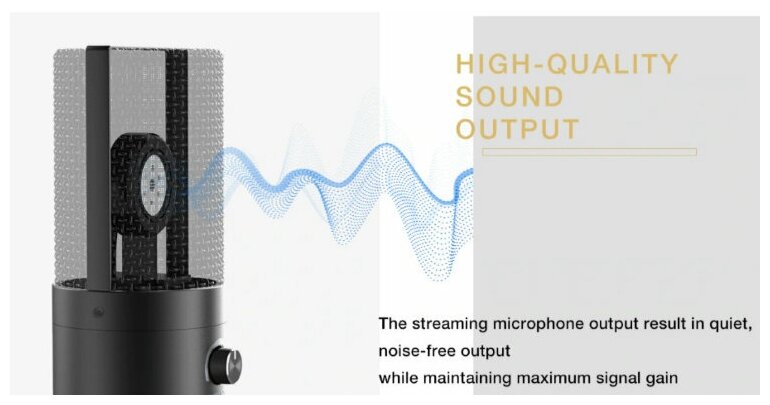 HIGH-QUALITY
SOUND
OUTPUT

The streaming microphone output result in quiet, noise-free output
while maintaining maximum signal gain